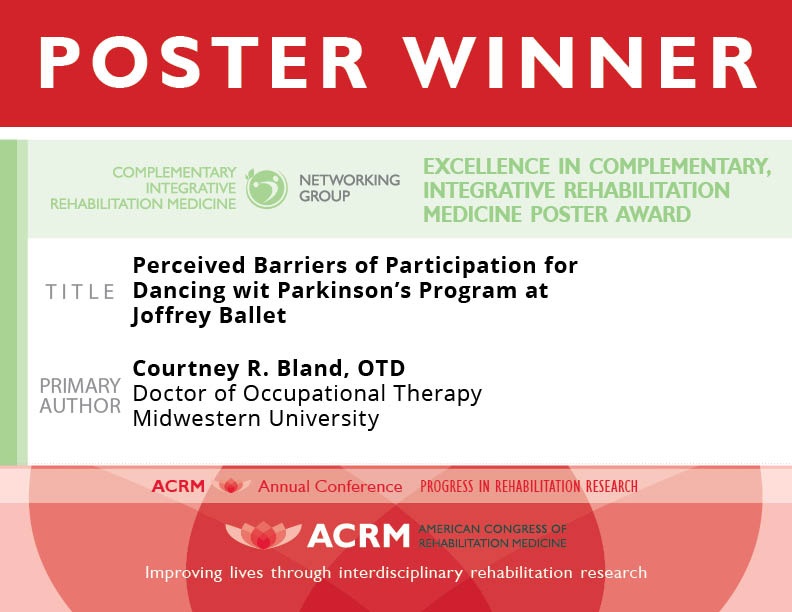 POSTER WINNER

COMPLEMENTARY INTEGRATIVE REHABILITATION MEDICINE NETWORKING GROUP

EXCELLENCE IN COMPLEMENTARY, INTEGRATIVE REHABILITATION MEDICINE POSTER AWARD

TITLE Perceived Barriers of Participation for Dancing wit Parkinson's Program at Joffrey Ballet

PRIMARY AUTHOR Courtney R. Bland, OTD
Doctor of Occupational Therapy
Midwestern University

ACRM Annual Conference PROGRESS IN REHABILITATION RESEARCH

ACRM AMERICAN CONGRESS OF REHABILITATION MEDICINE

Improving lives through interdisciplinary rehabilitation research